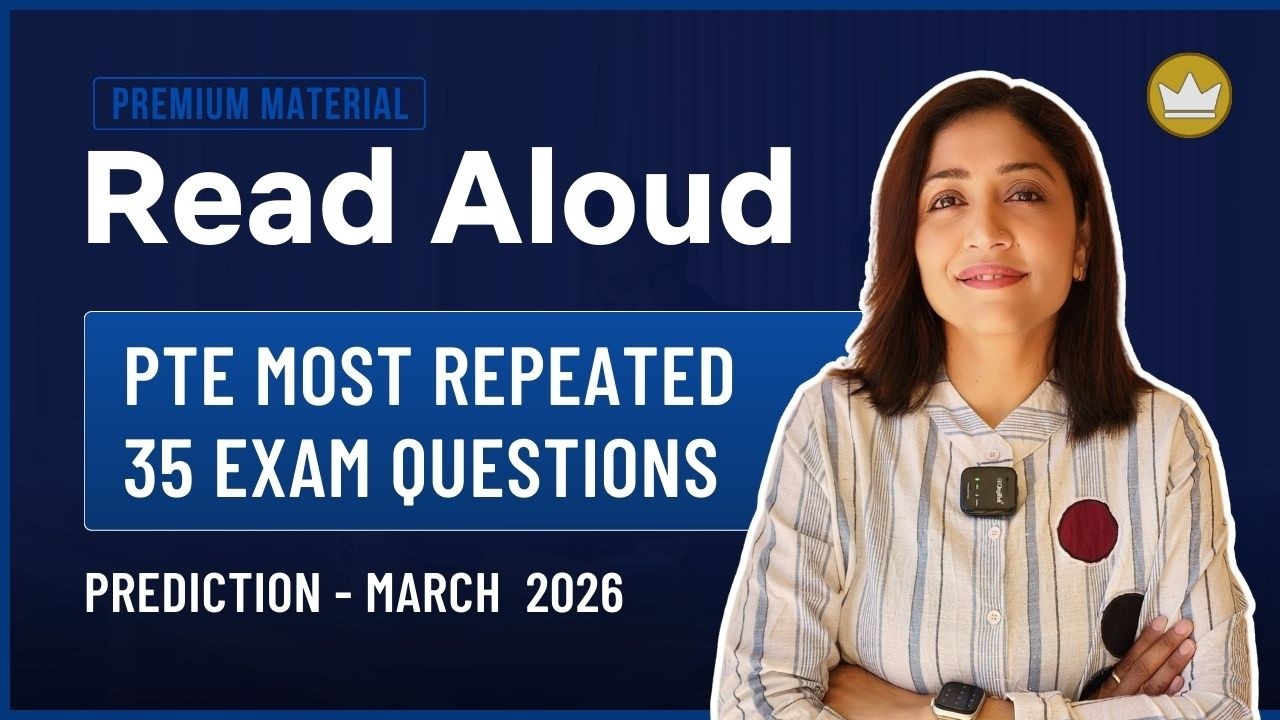 PREMIUM MATERIAL

Read Aloud

PTE MOST REPEATED 35 EXAM QUESTIONS

PREDICTION - MARCH 2026